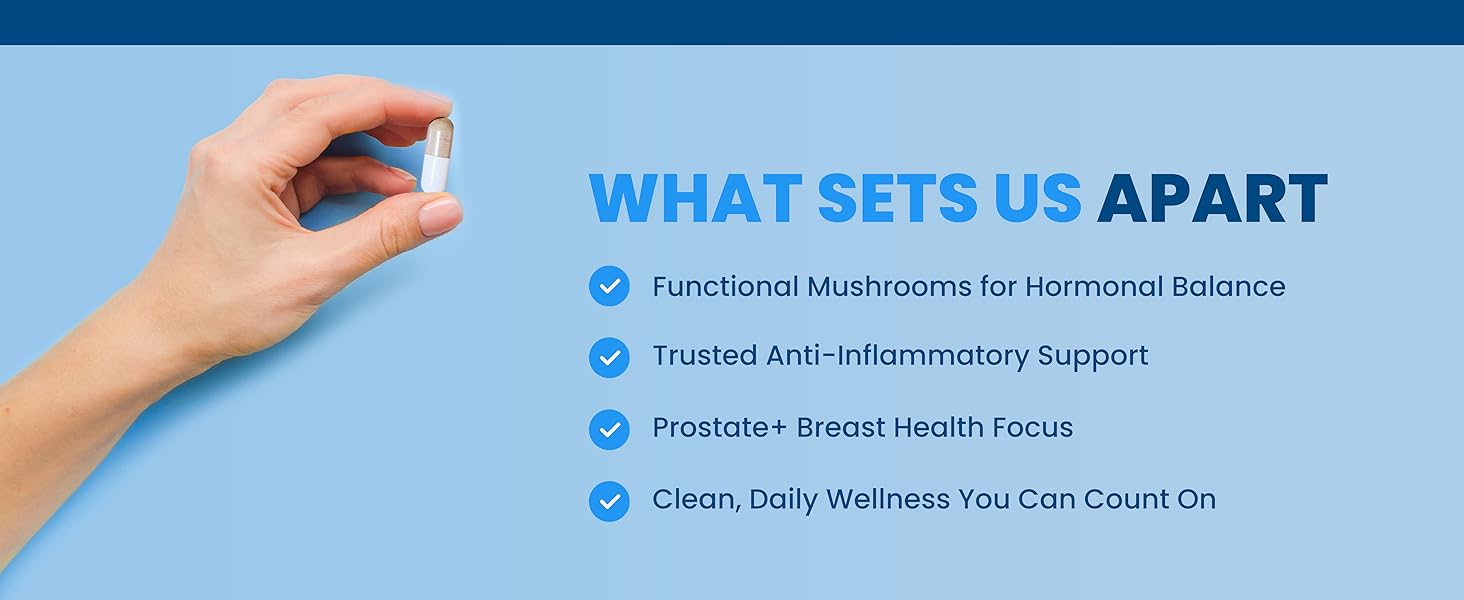 WHAT SETS US APART

Functional Mushrooms for Hormonal Balance

Trusted Anti-Inflammatory Support

Prostate+ Breast Health Focus

Clean, Daily Wellness You Can Count On